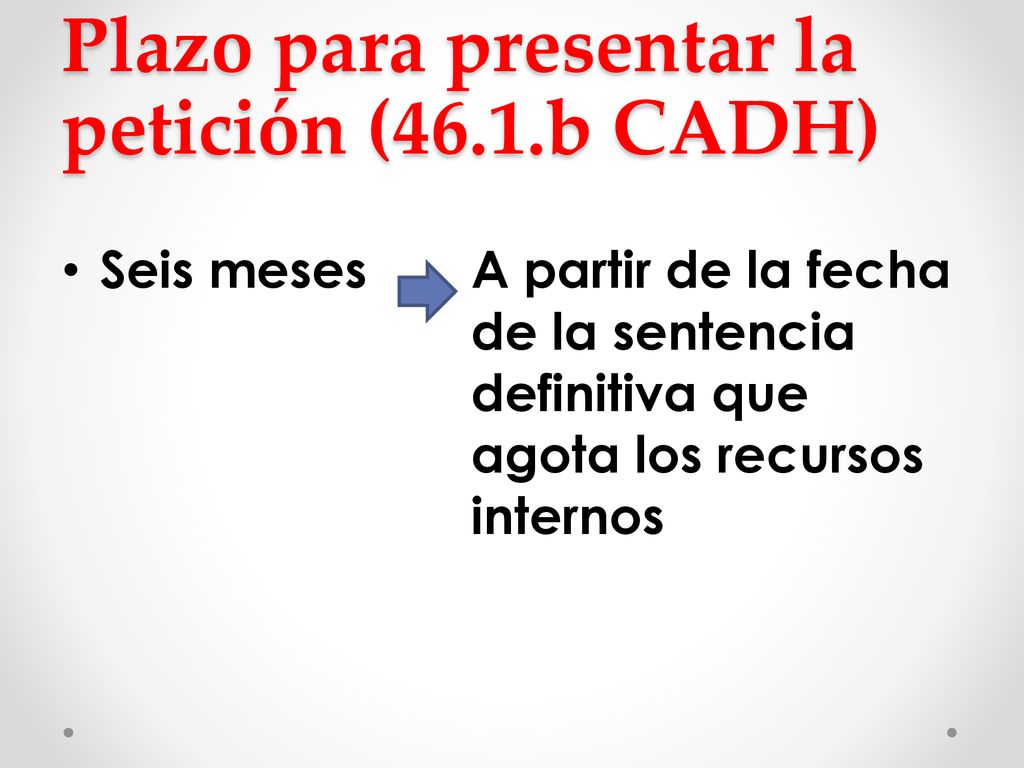 Plazo para presentar la petición (46.1.b CADH)

• Seis meses

A partir de la fecha de la sentencia definitiva que agota los recursos internos